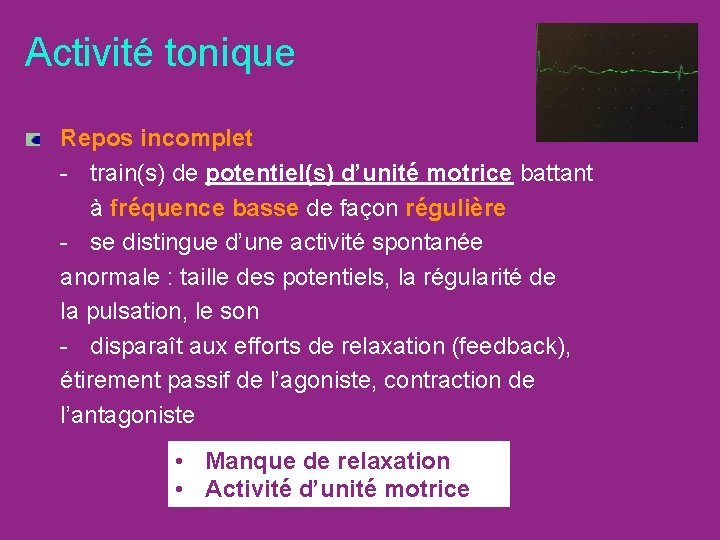 Activité tonique

Repos incomplet
- train(s) de potentiel(s) d'unité motrice battant à fréquence basse de façon régulière
- se distingue d'une activité spontanée anormale : taille des potentiels, la régularité de la pulsation, le son
- disparaît aux efforts de relaxation (feedback), étirement passif de l'agoniste, contraction de l'antagoniste

• Manque de relaxation
• Activité d'unité motrice